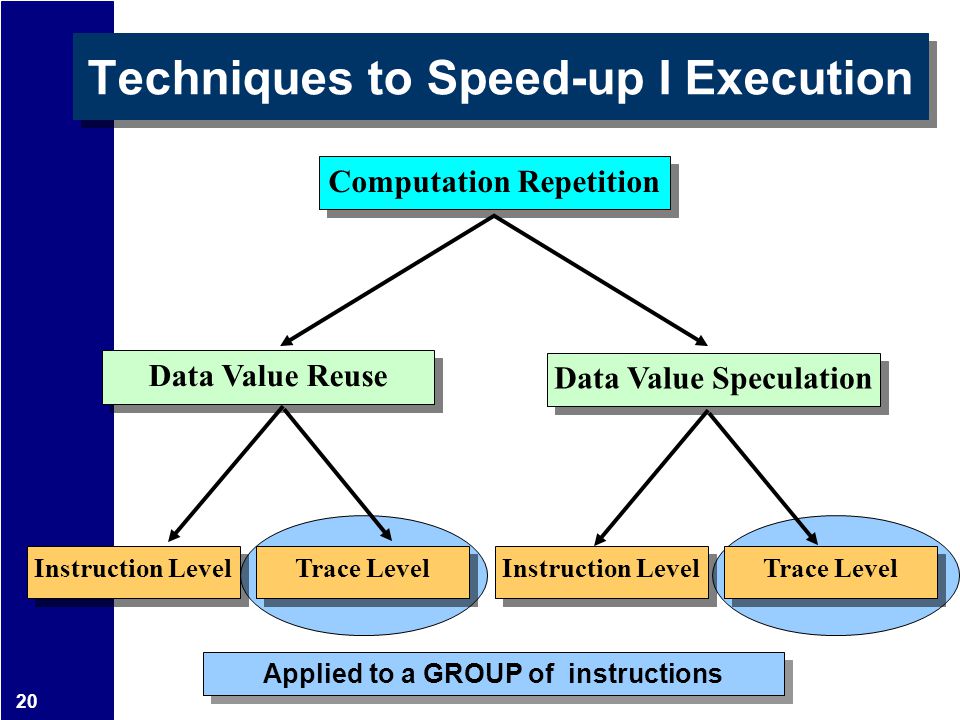 Techniques to Speed-up I Execution

Computation Repetition

Data Value Reuse

Data Value Speculation

Instruction Level

Trace Level

Instruction Level

Trace Level

Applied to a GROUP of instructions

20